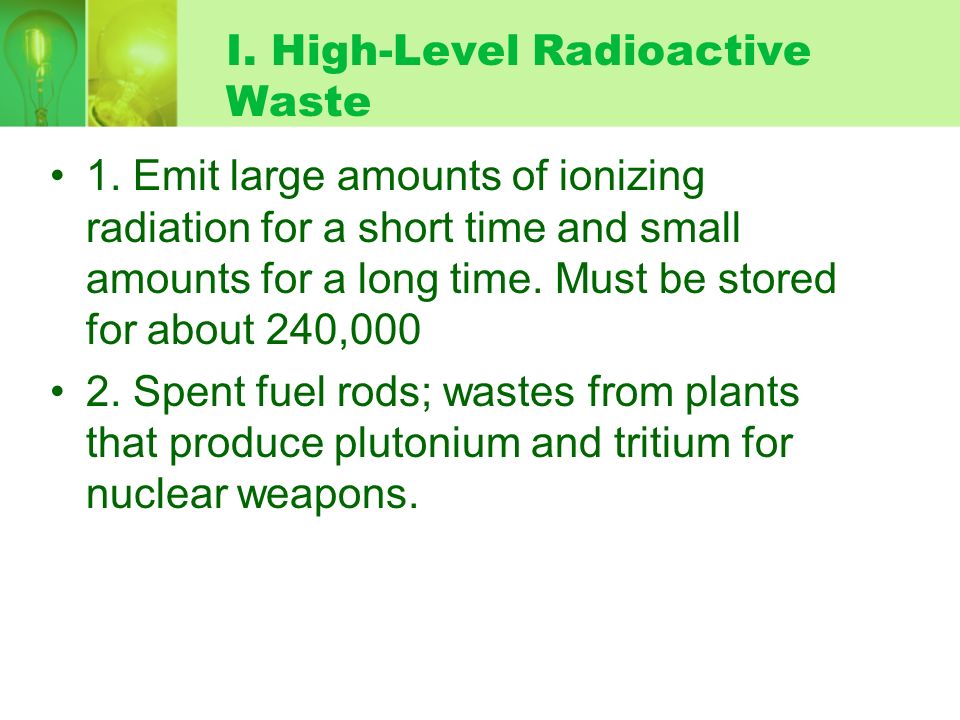 I. High-Level Radioactive Waste

• 1. Emit large amounts of ionizing radiation for a short time and small amounts for a long time. Must be stored for about 240,000

• 2. Spent fuel rods; wastes from plants that produce plutonium and tritium for nuclear weapons.